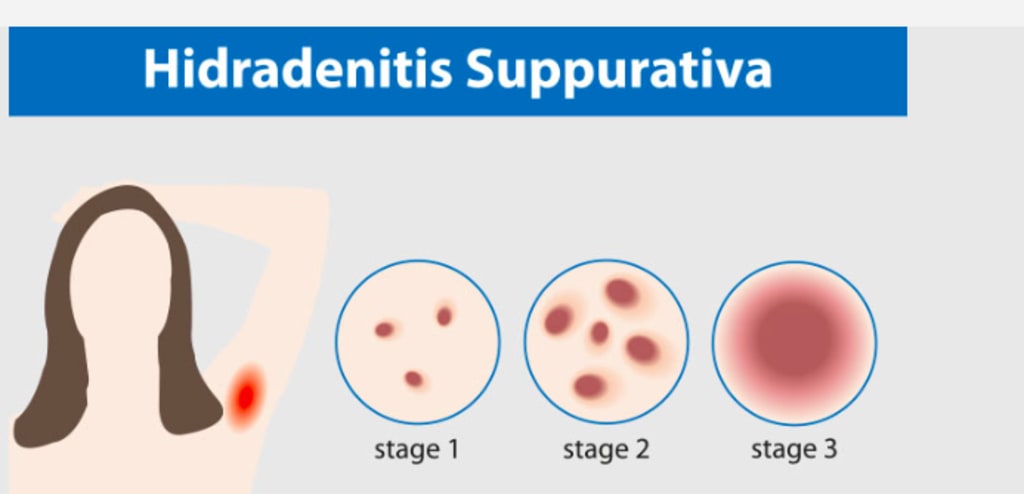 Hidradenitis Suppurativa

stage 1

stage 2

stage 3